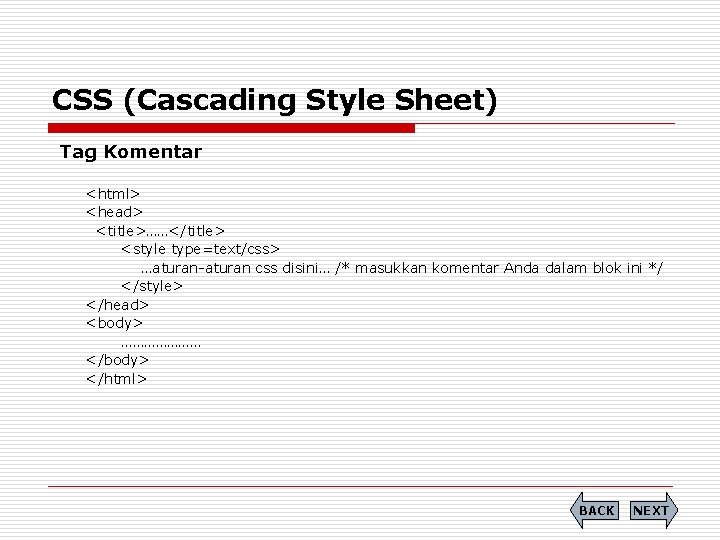 CSS (Cascading Style Sheet)

Tag Komentar

<html>
<head>
<title>……</title>
<style type=text/css>
…aturan-aturan css disini… /* masukkan komentar Anda dalam blok ini */
</style>
</head>
<body>
…………………
</body>
</html>

BACK NEXT